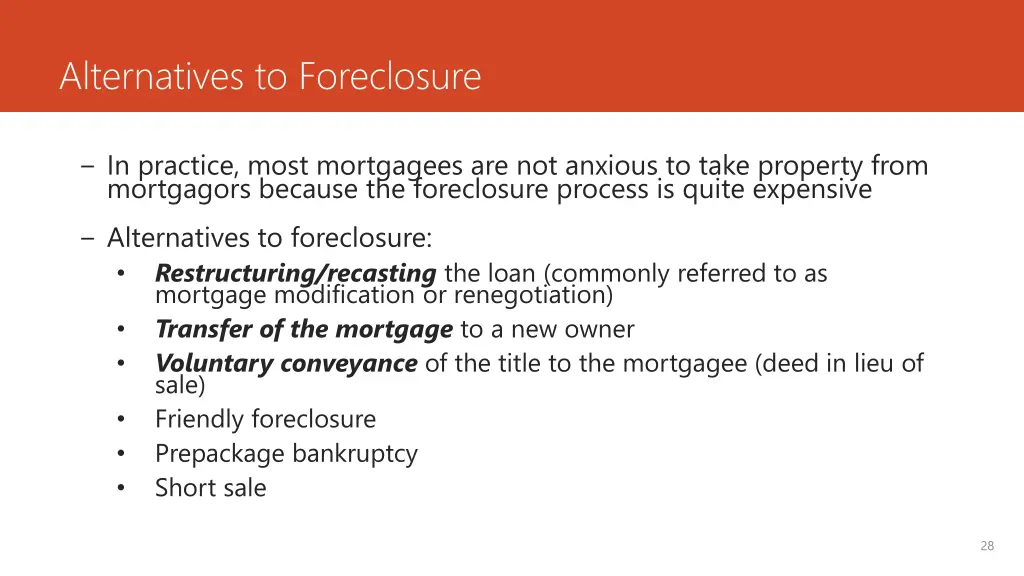 Alternatives to Foreclosure

– In practice, most mortgagees are not anxious to take property from mortgagors because the foreclosure process is quite expensive

– Alternatives to foreclosure:
• Restructuring/recasting the loan (commonly referred to as mortgage modification or renegotiation)
• Transfer of the mortgage to a new owner
• Voluntary conveyance of the title to the mortgagee (deed in lieu of sale)
• Friendly foreclosure
• Prepackage bankruptcy
• Short sale

28